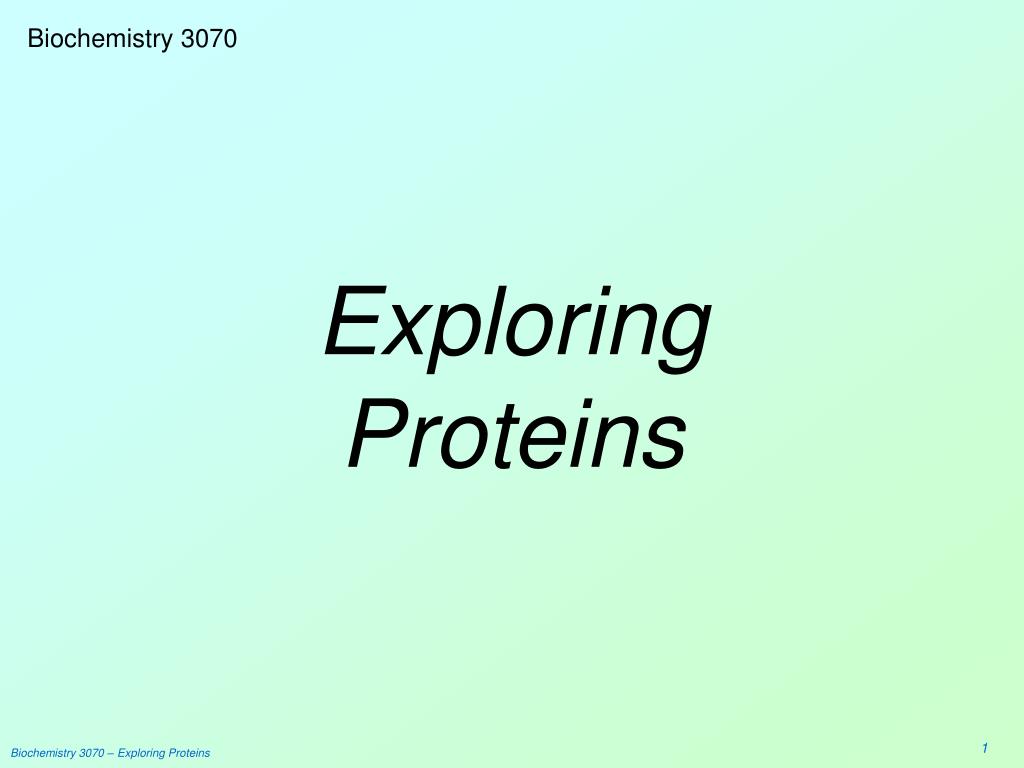 Biochemistry 3070

Exploring Proteins

Biochemistry 3070 – Exploring Proteins

1